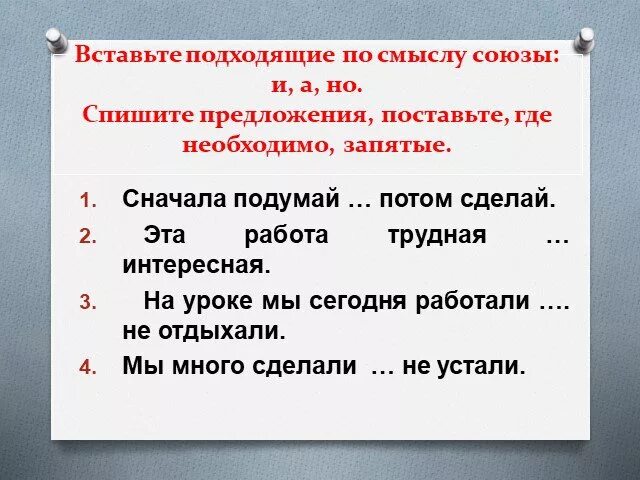 Вставьте подходящие по смыслу союзы: и, а, но.
Спишите предложения, поставьте, где необходимо, запятые.

1. Сначала подумай … потом сделай.
2. Эта работа трудная … интересная.
3. На уроке мы сегодня работали …. не отдыхали.
4. Мы много сделали … не устали.